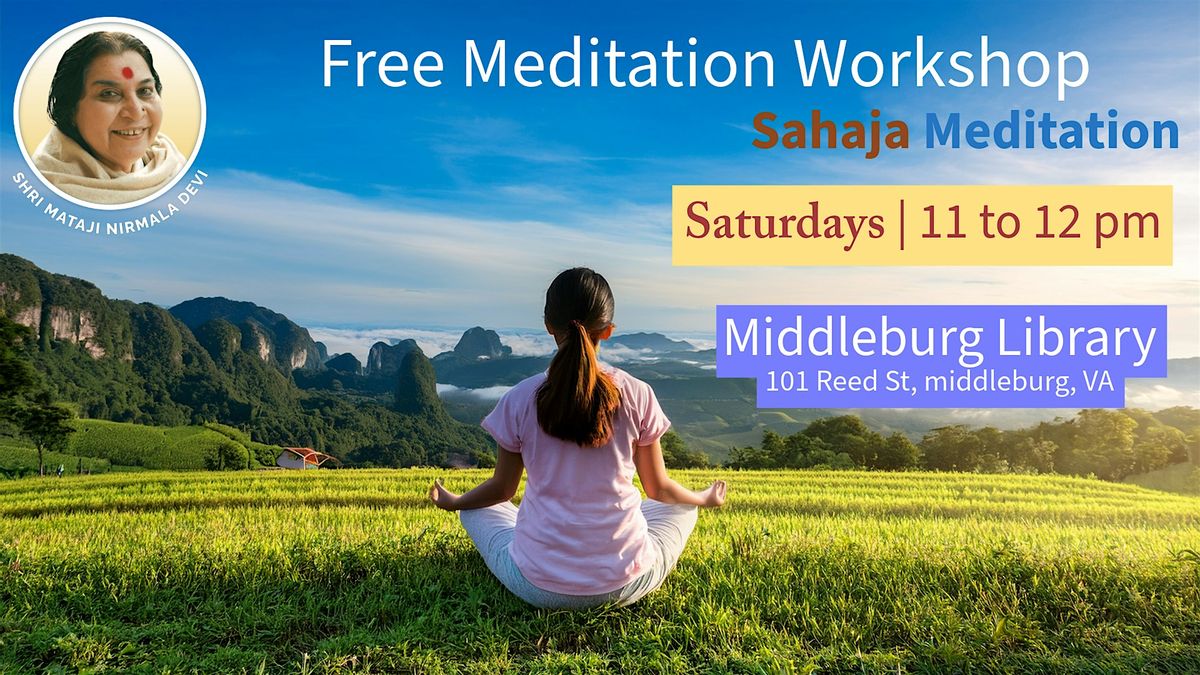 SHRI MATAJI NIRMALA DEVI

Free Meditation Workshop

Sahaja Meditation

Saturdays | 11 to 12 pm

Middleburg Library
101 Reed St, middleburg, VA